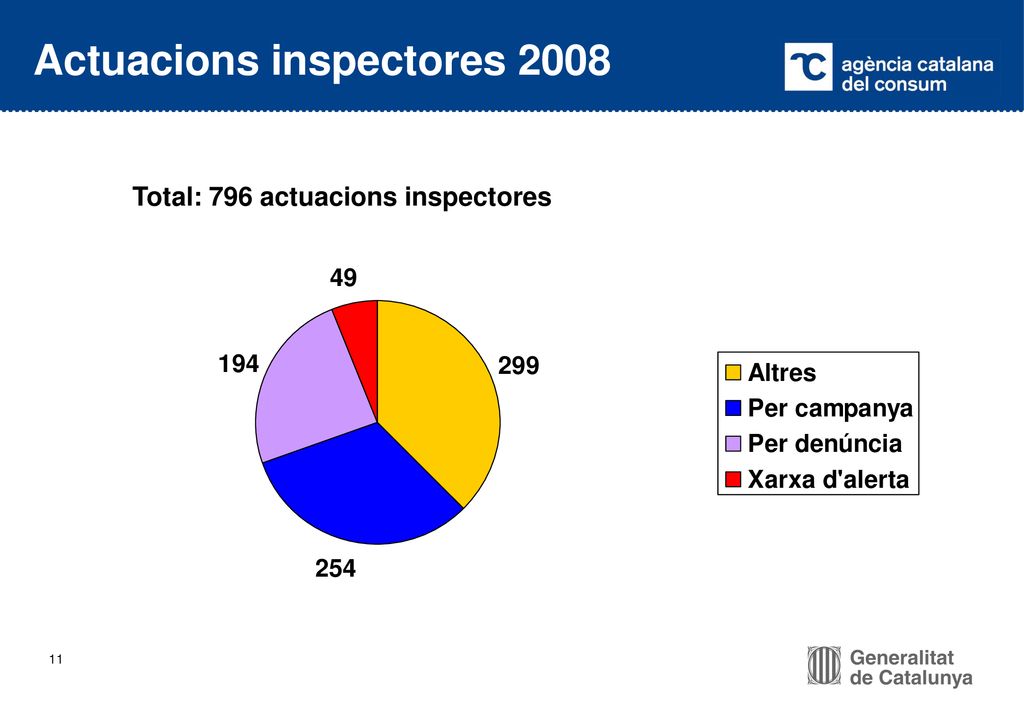 Actuacions inspectores 2008

agència catalana del consum

Total: 796 actuacions inspectores

49

194

299

254

Altres
Per campanya
Per denúncia
Xarxa d'alerta

11

Generalitat de Catalunya